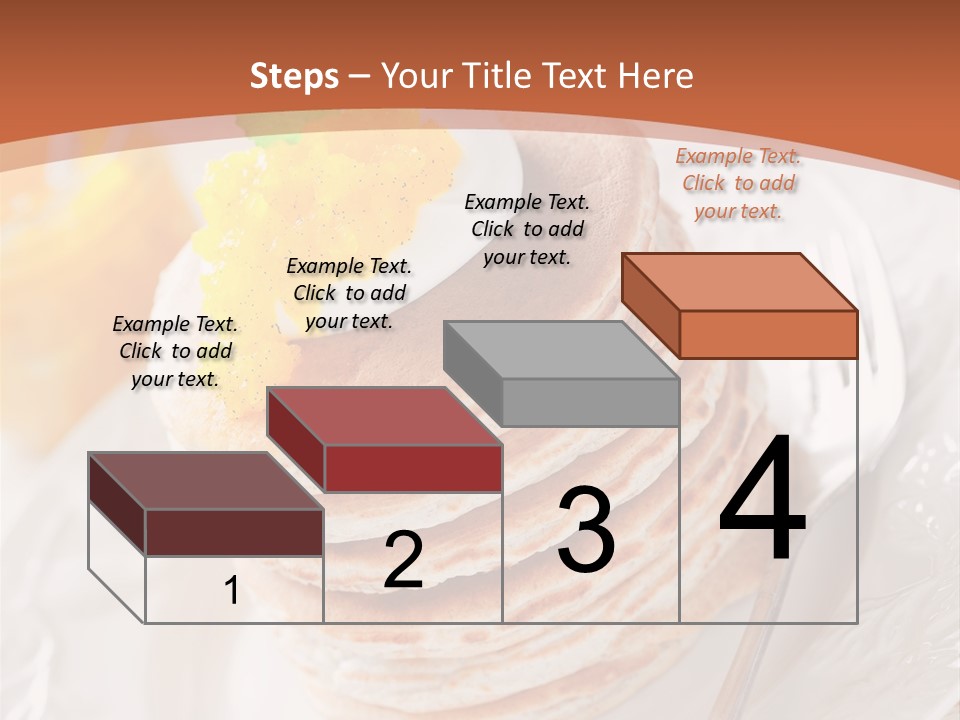 Steps – Your Title Text Here

Example Text. Click to add your text.

Example Text. Click to add your text.

Example Text. Click to add your text.

Example Text. Click to add your text.

1

2

3

4